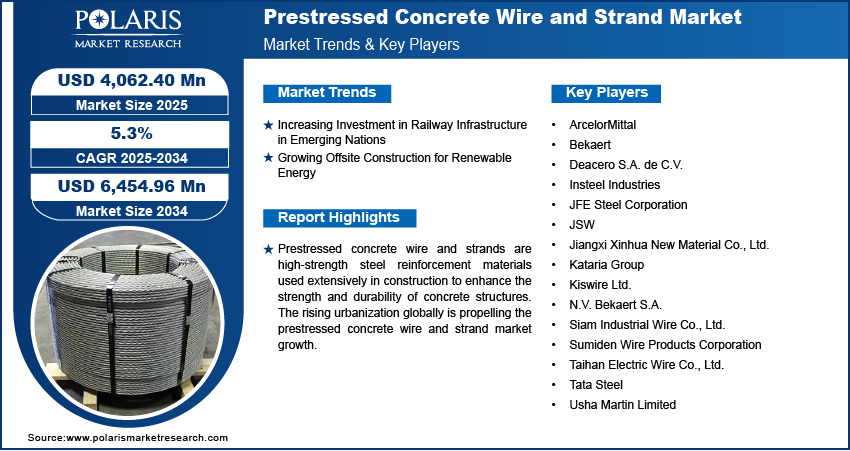 POLARIS
MARKET RESEARCH

Prestressed Concrete Wire and Strand Market
Market Trends & Key Players

USD 4,062.40 Mn
Market Size 2025

5.3%
CAGR 2025-2034

USD 6,454.96 Mn
Market Size 2034

Market Trends

★ Increasing Investment in Railway Infrastructure in Emerging Nations
★ Growing Offsite Construction for Renewable Energy

Report Highlights

★ Prestressed concrete wire and strands are high-strength steel reinforcement materials used extensively in construction to enhance the strength and durability of concrete structures. The rising urbanization globally is propelling the prestressed concrete wire and strand market growth.

Key Players

• ArcelorMittal
• Bekaert
• Deacero S.A. de C.V.
• Insteel Industries
• JFE Steel Corporation
• JSW
• Jiangxi Xinhua New Material Co., Ltd.
• Kataria Group
• Kiswire Ltd.
• N.V. Bekaert S.A.
• Siam Industrial Wire Co., Ltd.
• Sumiden Wire Products Corporation
• Taihan Electric Wire Co., Ltd.
• Tata Steel
• Usha Martin Limited

Source:www.polarismarketresearch.com